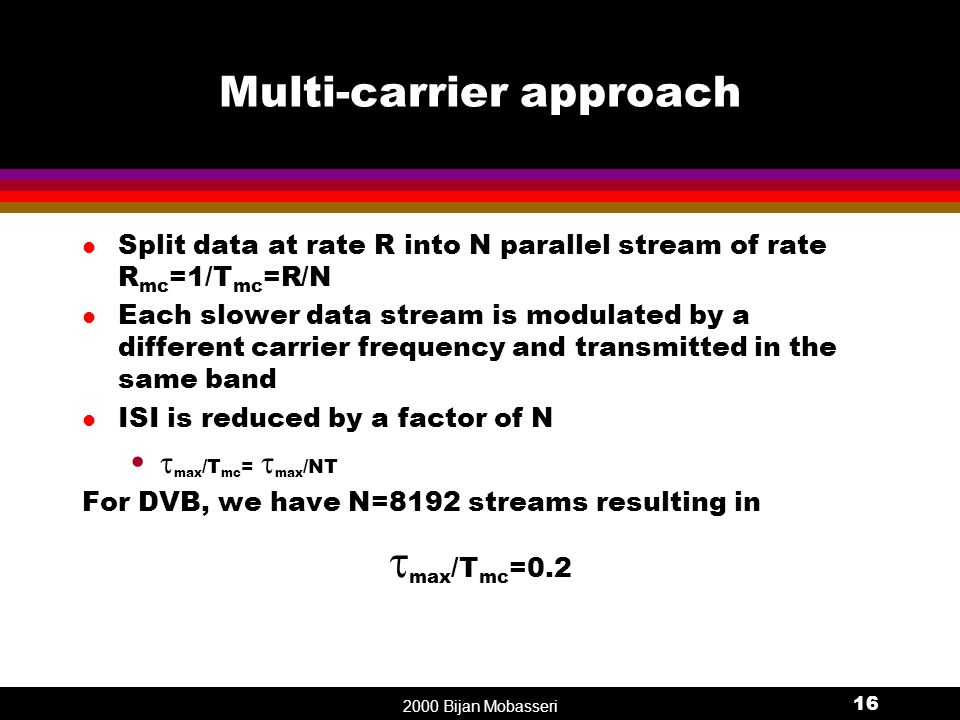 Multi-carrier approach

- Split data at rate R into N parallel stream of rate $R_{mc}=1/T_{mc}=R/N$
- Each slower data stream is modulated by a different carrier frequency and transmitted in the same band
- ISI is reduced by a factor of N
  - $\tau_{max}/T_{mc}= \tau_{max}/NT$

For DVB, we have N=8192 streams resulting in

$\tau_{max}/T_{mc}=0.2$

2000 Bijan Mobasseri

16